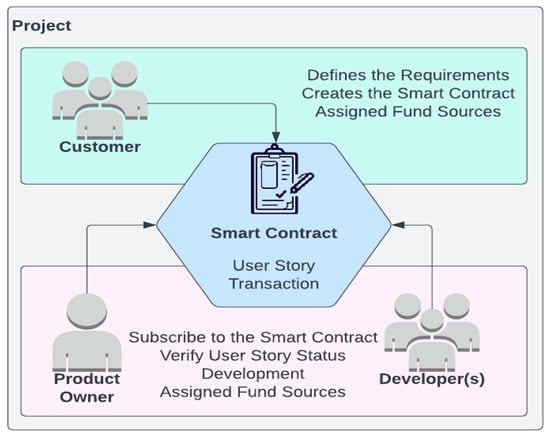 Project

Customer

Defines the Requirements
Creates the Smart Contract
Assigned Fund Sources

Smart Contract

User Story
Transaction

Product Owner

Subscribe to the Smart Contract
Verify User Story Status
Development
Assigned Fund Sources

Developer(s)